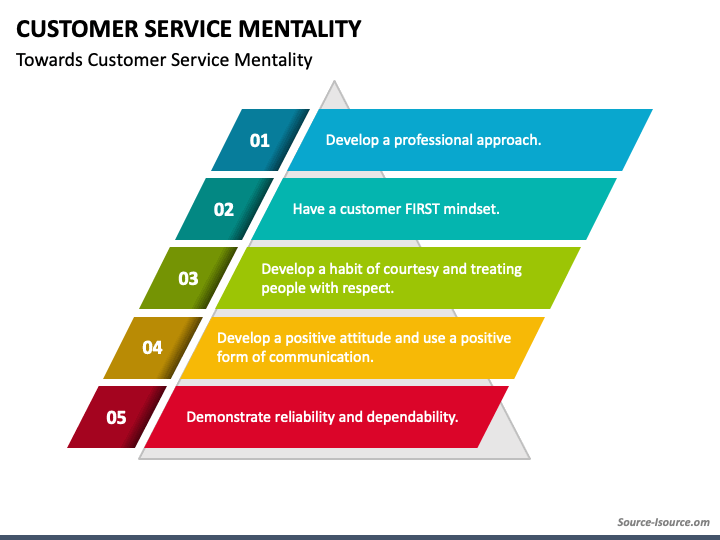 CUSTOMER SERVICE MENTALITY

Towards Customer Service Mentality

01
Develop a professional approach.

02
Have a customer FIRST mindset.

03
Develop a habit of courtesy and treating people with respect.

04
Develop a positive attitude and use a positive form of communication.

05
Demonstrate reliability and dependability.

Source-Isource.om